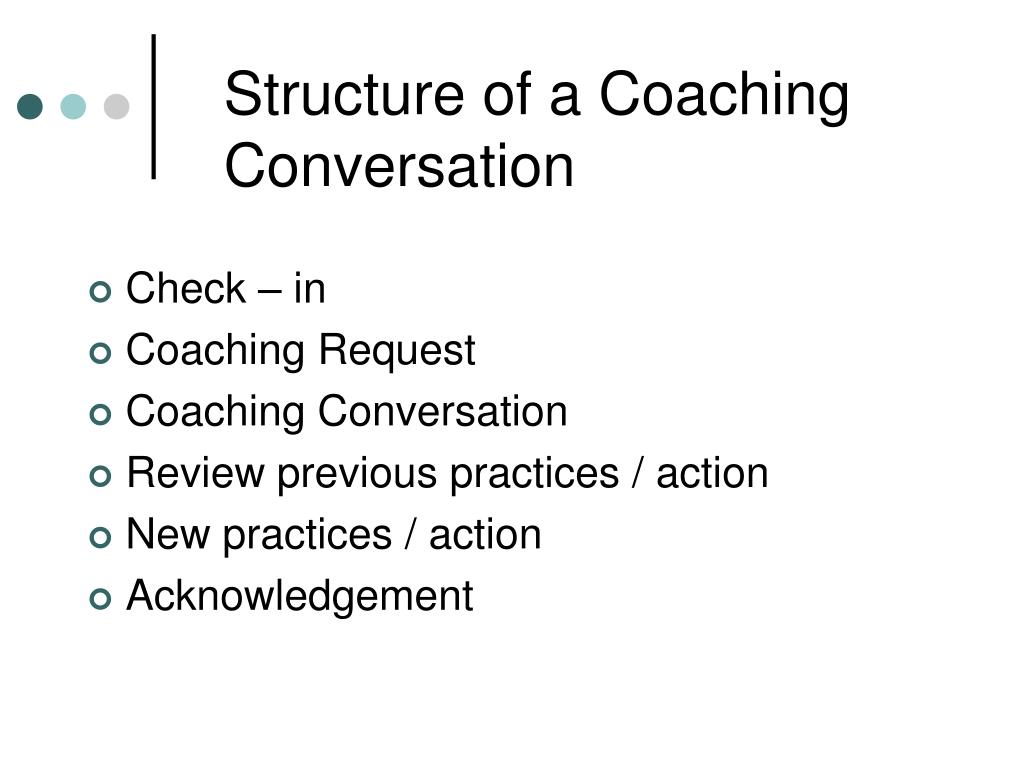 Structure of a Coaching Conversation

Check – in
Coaching Request
Coaching Conversation
Review previous practices / action
New practices / action
Acknowledgement